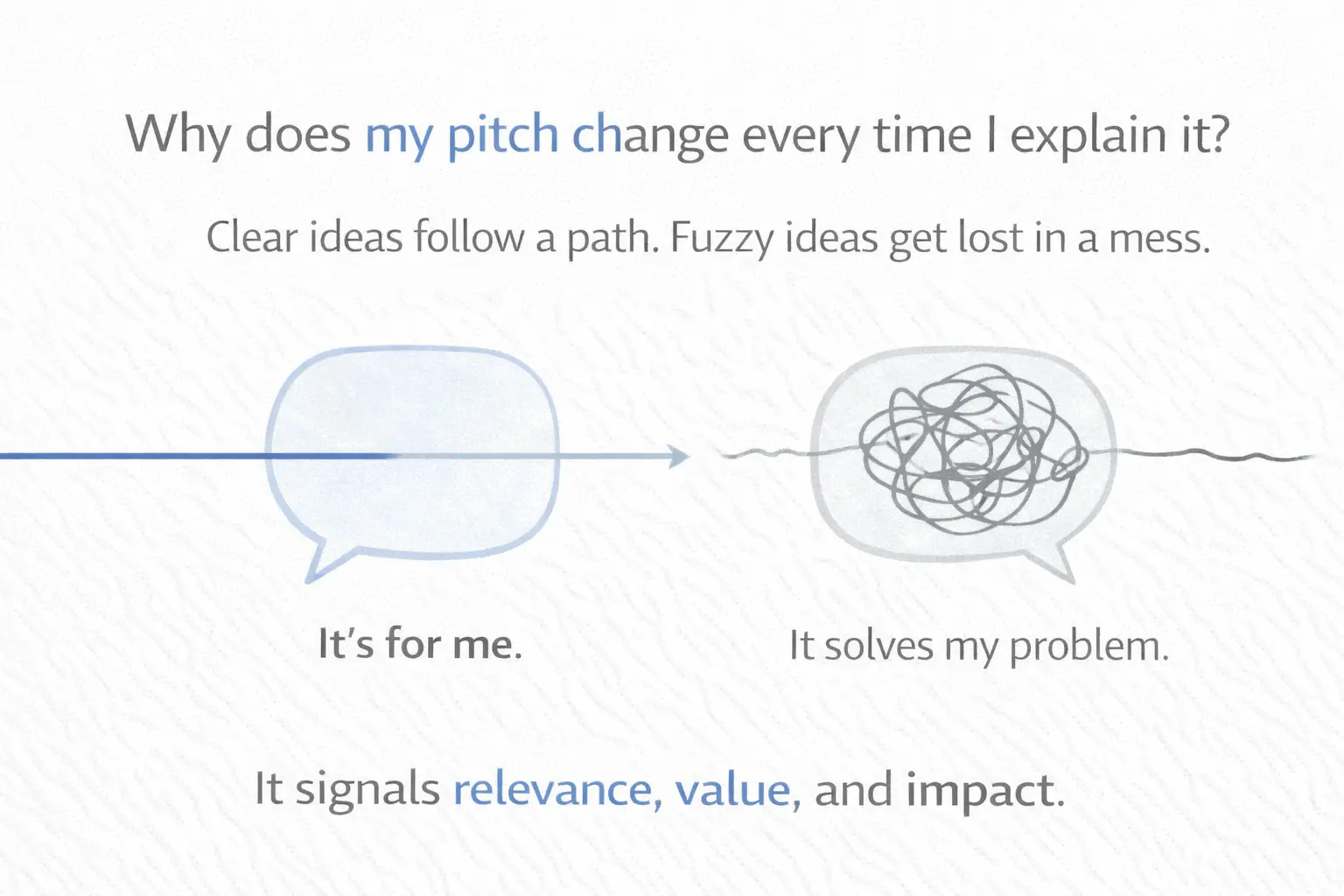 Why does my pitch change every time I explain it?

Clear ideas follow a path. Fuzzy ideas get lost in a mess.

It's for me.

It solves my problem.

It signals relevance, value, and impact.